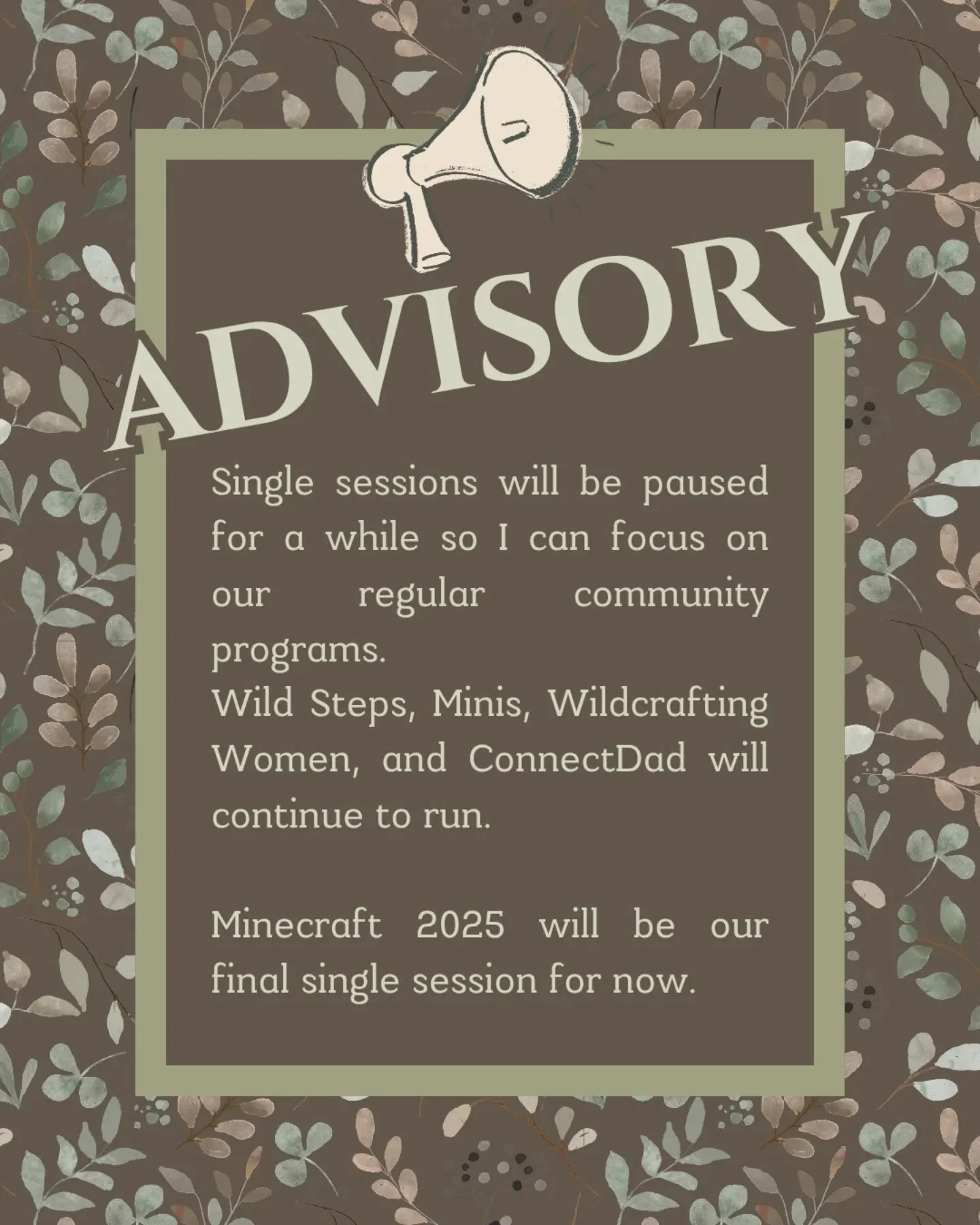 ADVISORY

Single sessions will be paused for a while so I can focus on our regular community programs.
Wild Steps, Minis, Wildcrafting Women, and ConnectDad will continue to run.

Minecraft 2025 will be our final single session for now.